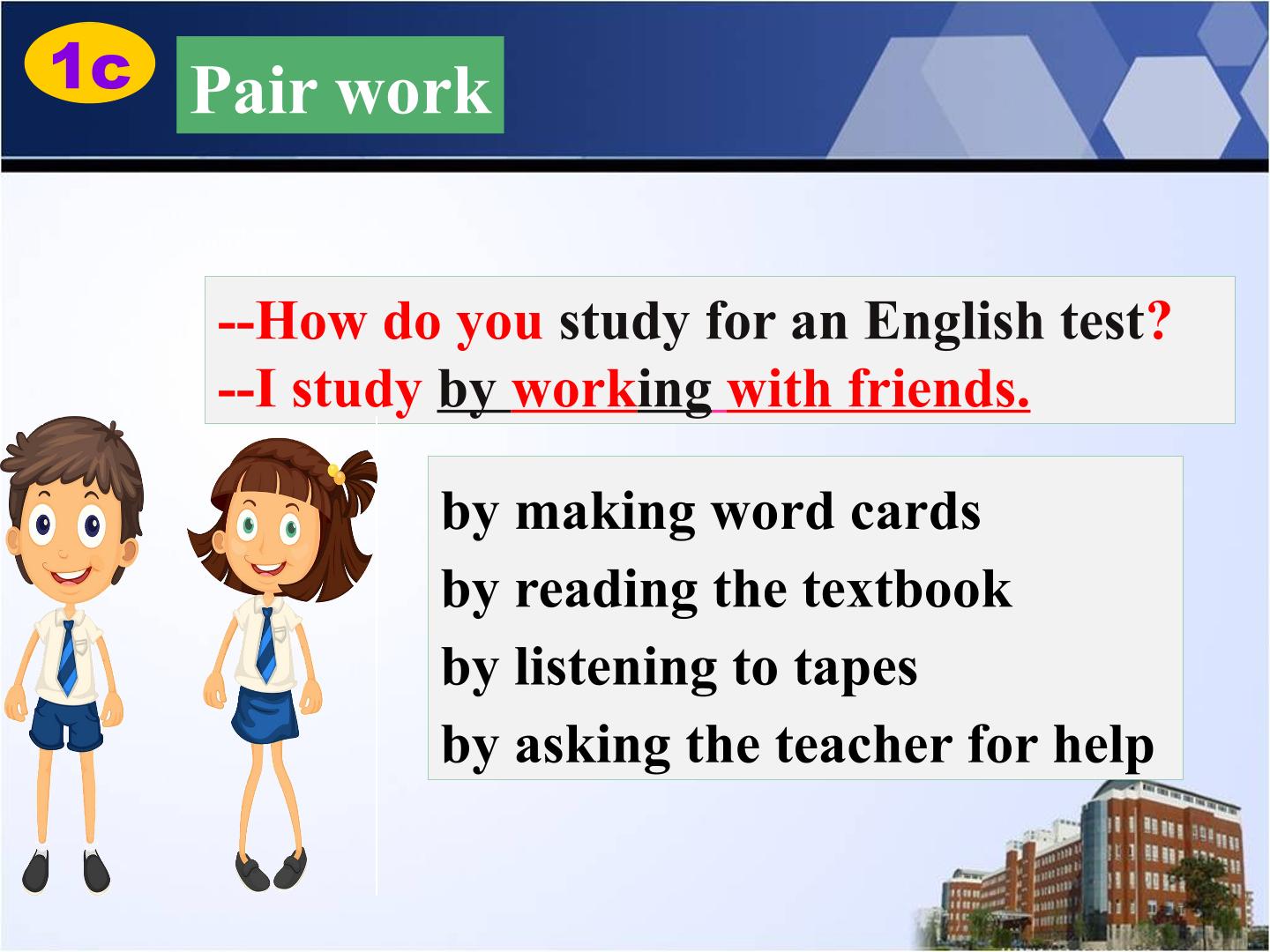 1c

Pair work

--How do you study for an English test?
--I study by working with friends.

by making word cards
by reading the textbook
by listening to tapes
by asking the teacher for help